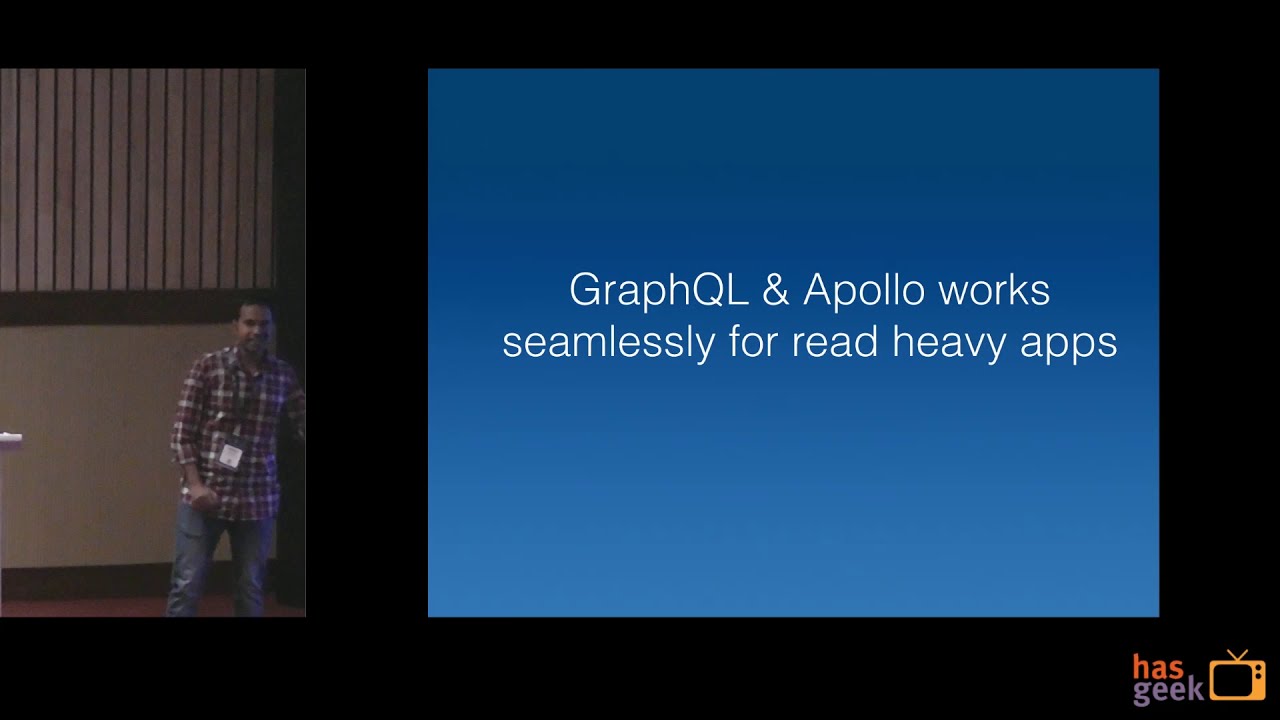 GraphQL & Apollo works seamlessly for read heavy apps

has
geek